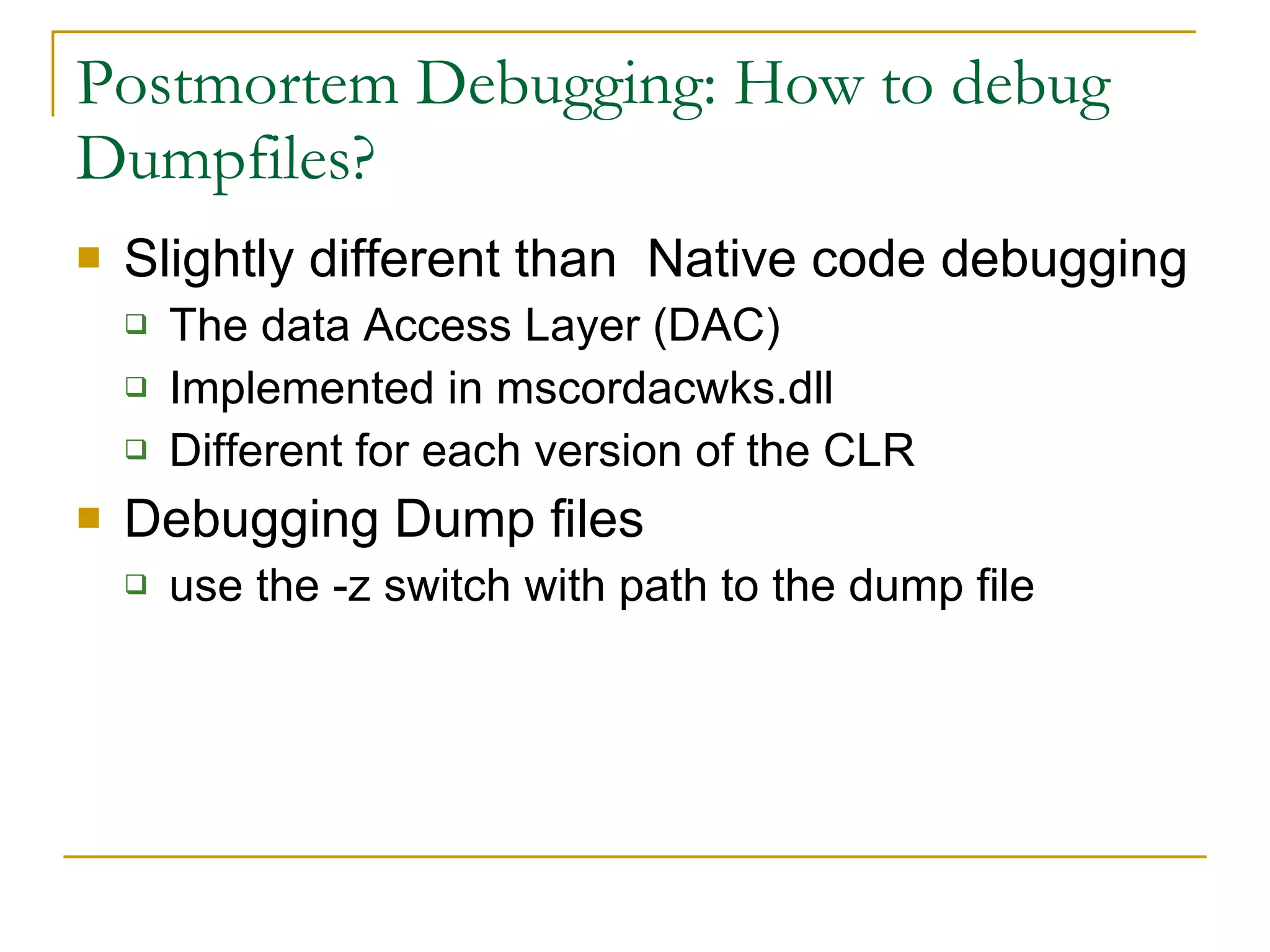 Postmortem Debugging: How to debug Dumpfiles?

- Slightly different than  Native code debugging
  - The data Access Layer (DAC)
  - Implemented in mscordacwks.dll
  - Different for each version of the CLR
- Debugging Dump files
  - use the -z switch with path to the dump file